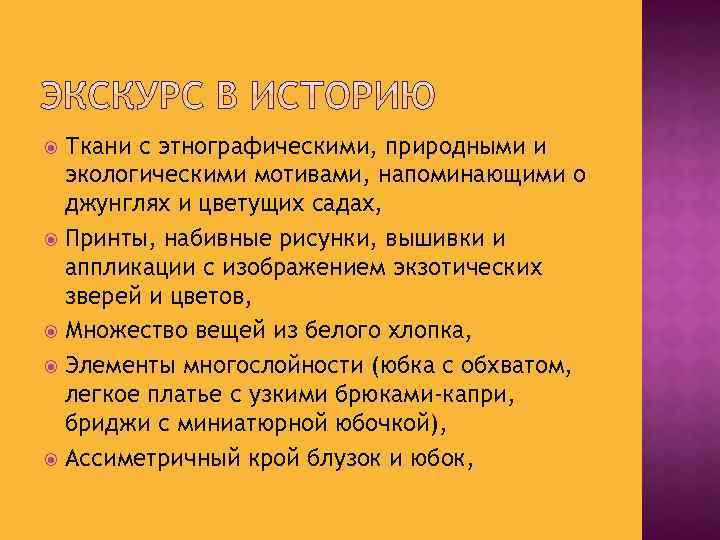 ЭКСКУРС В ИСТОРИЮ

Ткани с этнографическими, природными и экологическими мотивами, напоминающими о джунглях и цветущих садах,

Принты, набивные рисунки, вышивки и аппликации с изображением экзотических зверей и цветов,

Множество вещей из белого хлопка,

Элементы многослойности (юбка с обхватом, легкое платье с узкими брюками-капри, бриджи с миниатюрной юбочкой),

Ассиметричный крой блузок и юбок,